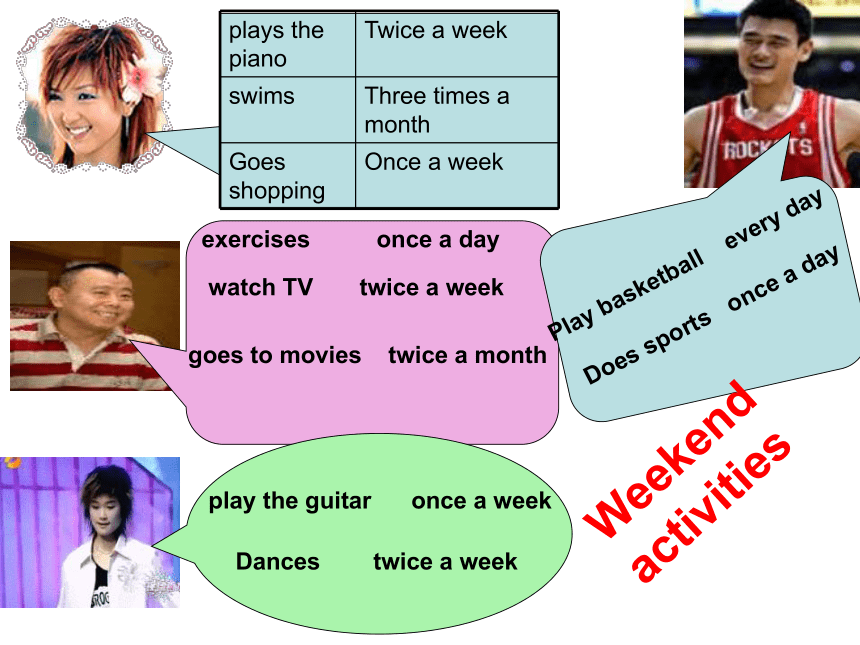 | plays the piano | Twice a week |
|---|---|
| swims | Three times a month |
| Goes shopping | Once a week |

ROCKETS

exercises once a day

watch TV twice a week

goes to movies twice a month

Play basketball every day

Does sports once a day

play the guitar once a week

Dances twice a week

Weekend activities